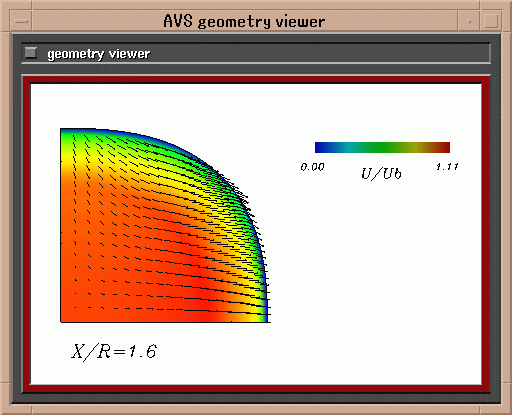 AVS geometry viewer

geometry viewer

0.00

U/Ub

1.11

X/R=1.6